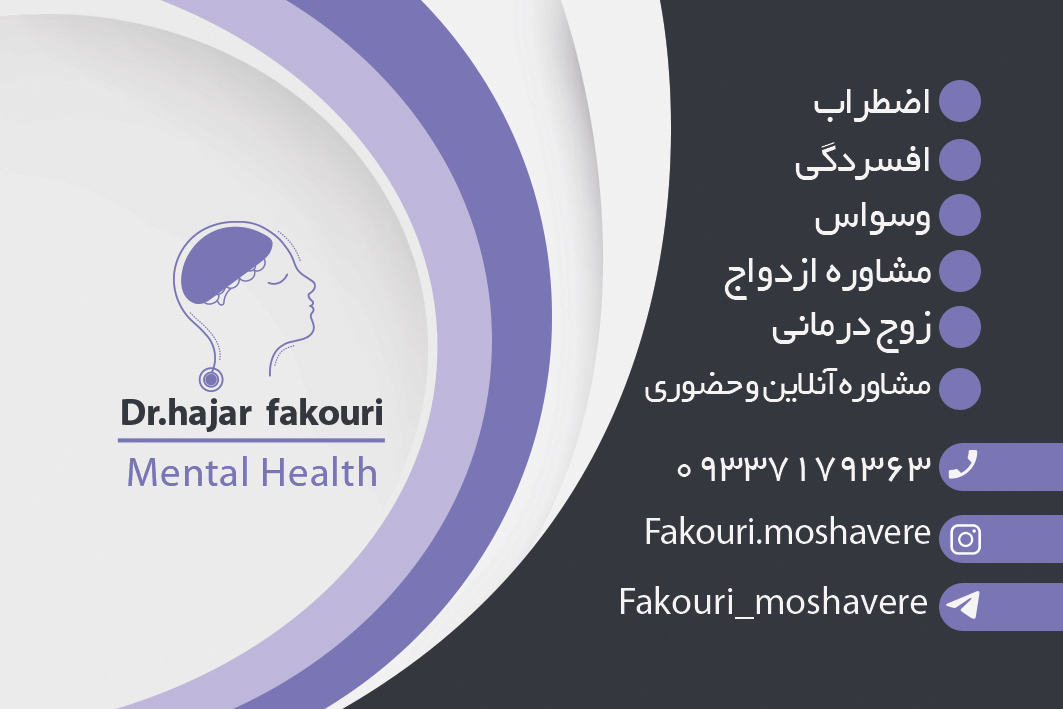 Dr.hajar fakouri
Mental Health

اضطراب
افسردگی
وسواس
مشاوره ازدواج
زوج درمانی
مشاوره آنلاین وحضوری

۰۹۳۳۷۱۷۹۳۶۳
Fakouri.moshavere
Fakouri_moshavere